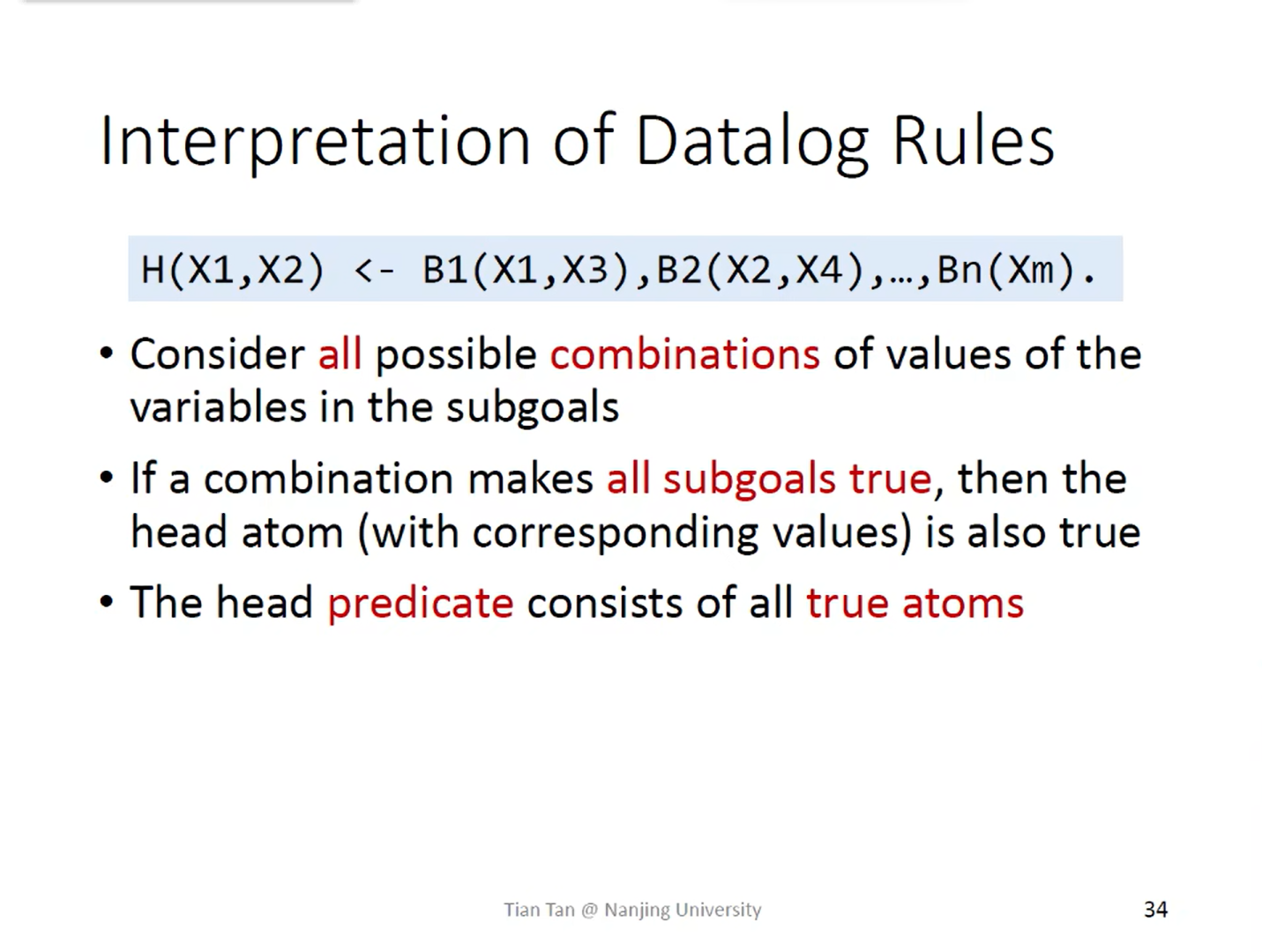 Interpretation of Datalog Rules

H(X1,X2) <- B1(X1,X3),B2(X2,X4),…,Bn(Xm).

• Consider all possible combinations of values of the variables in the subgoals

• If a combination makes all subgoals true, then the head atom (with corresponding values) is also true

• The head predicate consists of all true atoms

Tian Tan @ Nanjing University

34